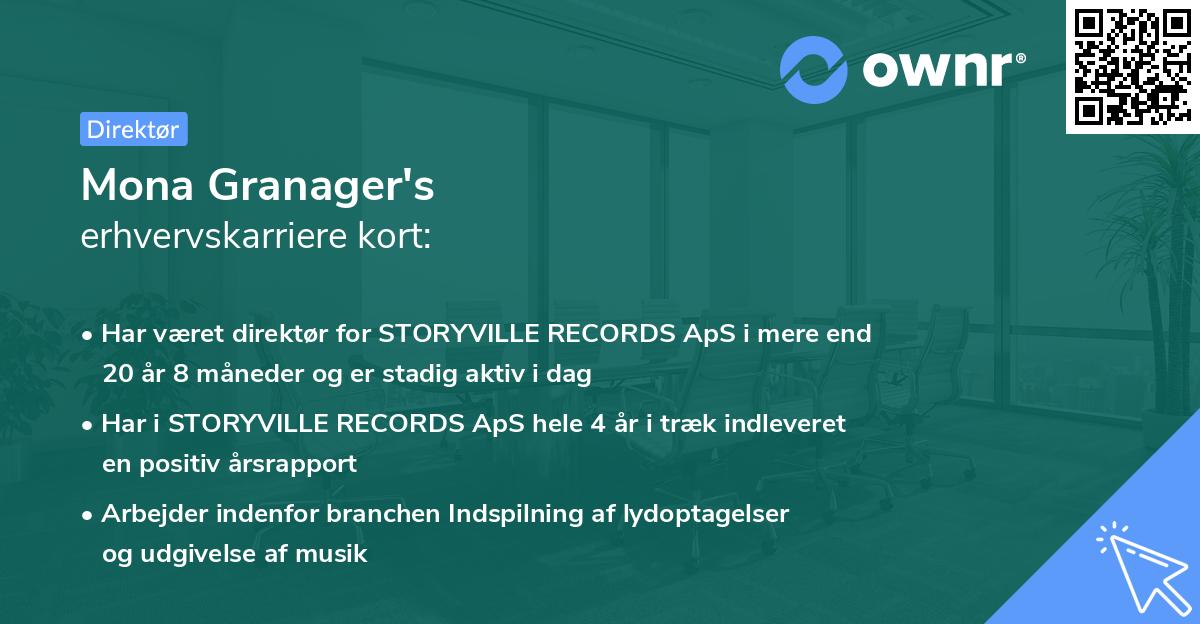 ownr®

Direktør

Mona Granager's
erhvervskarriere kort:

• Har været direktør for STORYVILLE RECORDS ApS i mere end 20 år 8 måneder og er stadig aktiv i dag

• Har i STORYVILLE RECORDS ApS hele 4 år i træk indleveret en positiv årsrapport

• Arbejder indenfor branchen Indspilning af lydoptagelser og udgivelse af musik